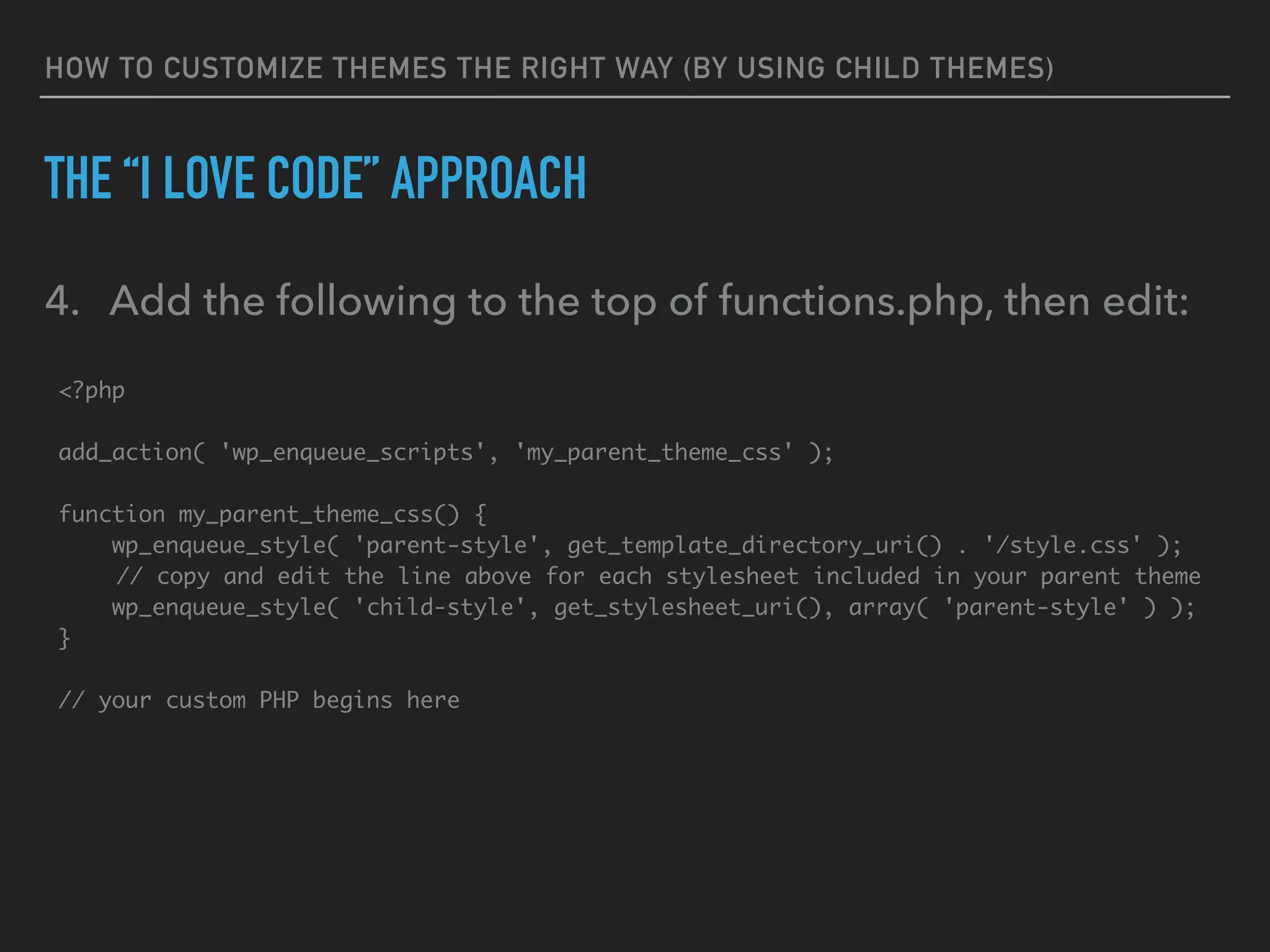 HOW TO CUSTOMIZE THEMES THE RIGHT WAY (BY USING CHILD THEMES)

THE “I LOVE CODE” APPROACH

4. Add the following to the top of functions.php, then edit:

<?php

add_action( 'wp_enqueue_scripts', 'my_parent_theme_css' );

function my_parent_theme_css() {
    wp_enqueue_style( 'parent-style', get_template_directory_uri() . '/style.css' );
    // copy and edit the line above for each stylesheet included in your parent theme
    wp_enqueue_style( 'child-style', get_stylesheet_uri(), array( 'parent-style' ) );
}

// your custom PHP begins here